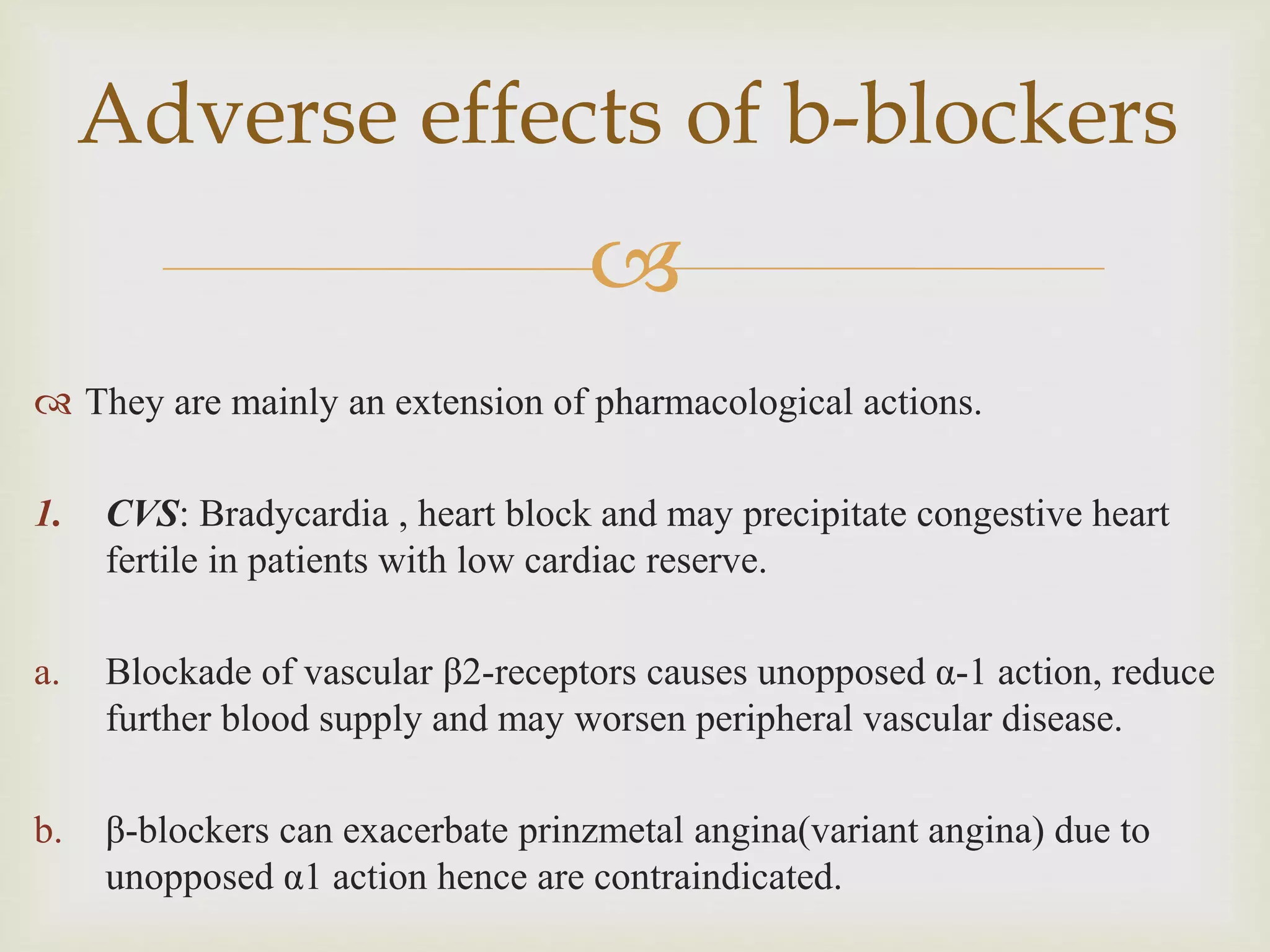 Adverse effects of b-blockers

They are mainly an extension of pharmacological actions.

1. CVS: Bradycardia , heart block and may precipitate congestive heart fertile in patients with low cardiac reserve.

a. Blockade of vascular β2-receptors causes unopposed α-1 action, reduce further blood supply and may worsen peripheral vascular disease.

b. β-blockers can exacerbate prinzmetal angina(variant angina) due to unopposed α1 action hence are contraindicated.